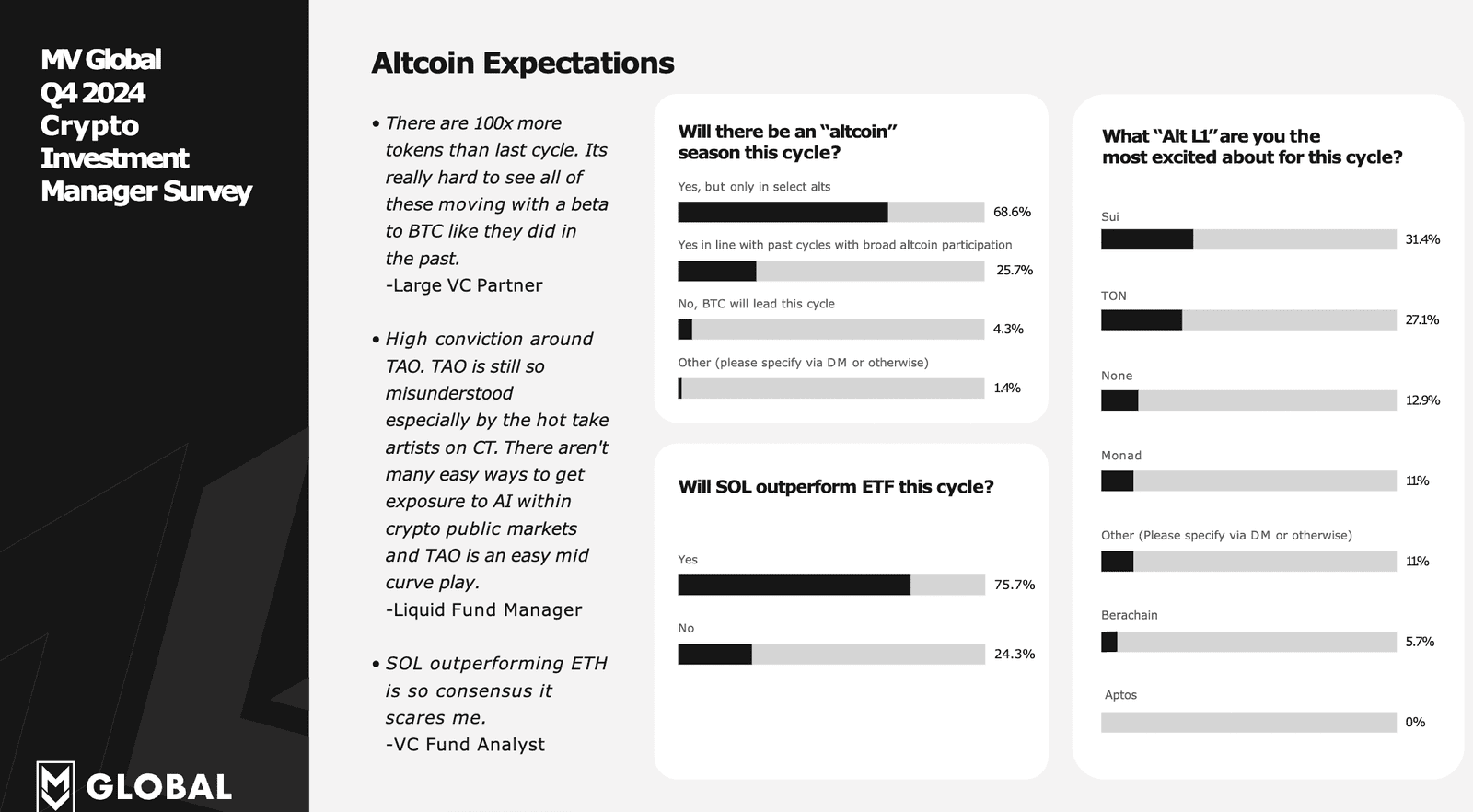 MV Global Q4 2024 Crypto Investment Manager Survey

GLOBAL

Altcoin Expectations

• There are 100x more tokens than last cycle. Its really hard to see all of these moving with a beta to BTC like they did in the past.
-Large VC Partner

• High conviction around TAO. TAO is still so misunderstood especially by the hot take artists on CT. There aren't many easy ways to get exposure to AI within crypto public markets and TAO is an easy mid curve play.
-Liquid Fund Manager

• SOL outperforming ETH is so consensus it scares me.
-VC Fund Analyst

Will there be an "altcoin" season this cycle?

Yes, but only in select alts 68.6%

Yes in line with past cycles with broad altcoin participation 25.7%

No, BTC will lead this cycle 4.3%

Other (please specify via DM or otherwise) 1.4%

Will SOL outperform ETF this cycle?

Yes 75.7%

No 24.3%

What "Alt L1" are you the most excited about for this cycle?

Sui 31.4%

TON 27.1%

None 12.9%

Monad 11%

Other (Please specify via DM or otherwise) 11%

Berachain 5.7%

Aptos 0%